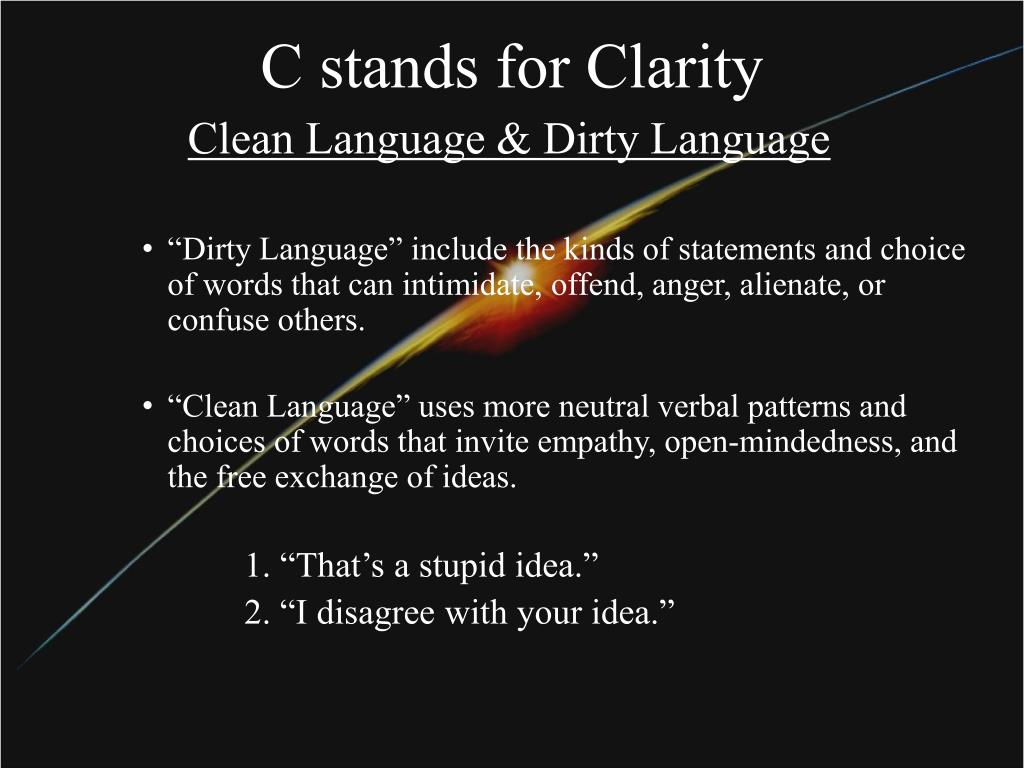 C stands for Clarity
Clean Language & Dirty Language

• “Dirty Language” include the kinds of statements and choice of words that can intimidate, offend, anger, alienate, or confuse others.

• “Clean Language” uses more neutral verbal patterns and choices of words that invite empathy, open-mindedness, and the free exchange of ideas.

1. “That’s a stupid idea.”
2. “I disagree with your idea.”